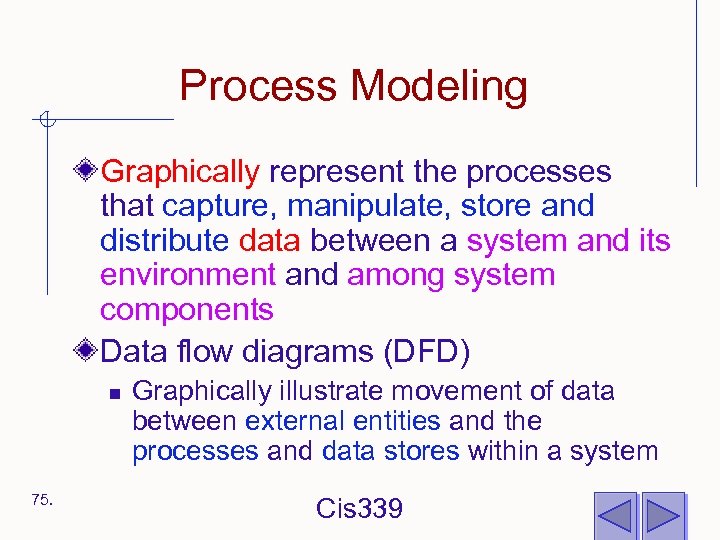 Process Modeling

Graphically represent the processes that capture, manipulate, store and distribute data between a system and its environment and among system components

Data flow diagrams (DFD)

Graphically illustrate movement of data between external entities and the processes and data stores within a system

75.

Cis339